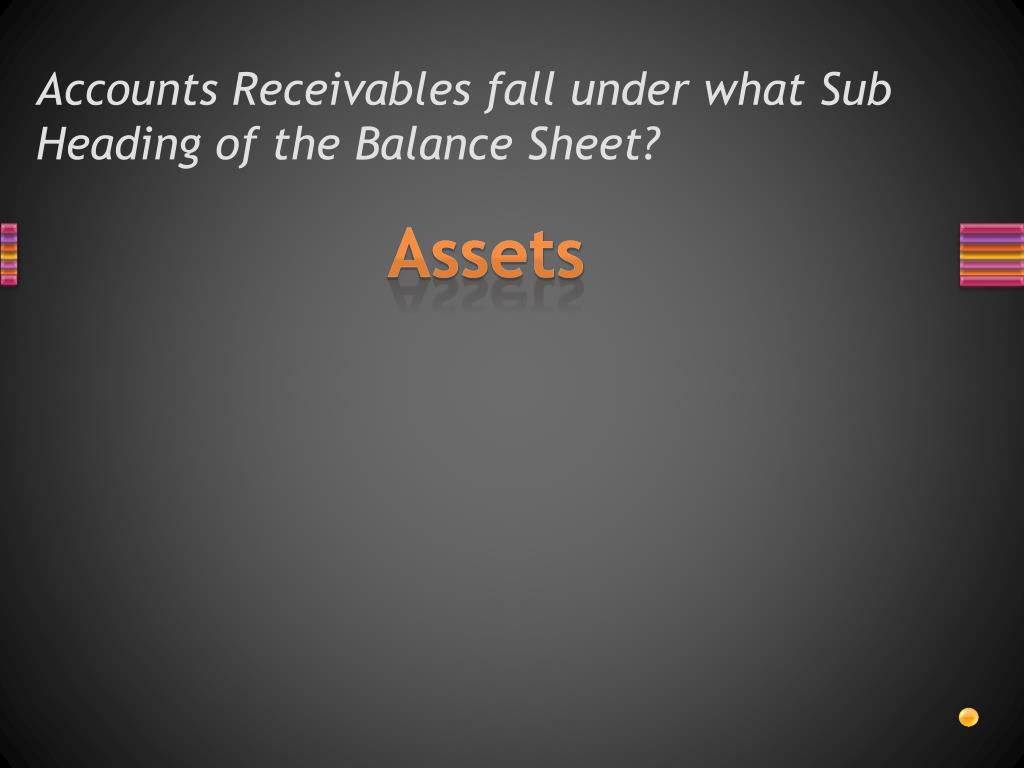 Accounts Receivables fall under what Sub Heading of the Balance Sheet?

Assets